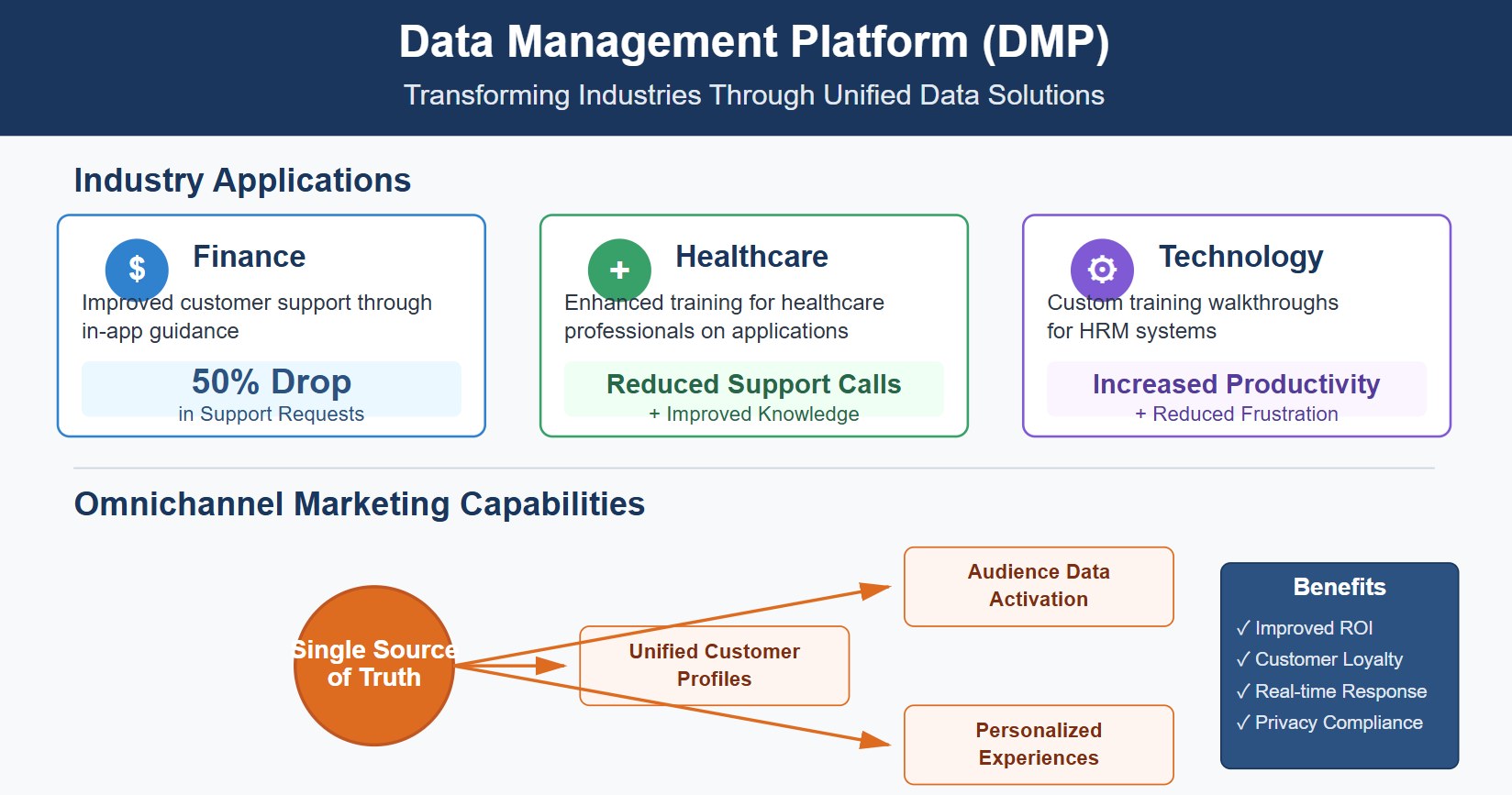 Data Management Platform (DMP)
Transforming Industries Through Unified Data Solutions

Industry Applications

$
Finance
Improved customer support through in-app guidance
50% Drop
in Support Requests

+
Healthcare
Enhanced training for healthcare professionals on applications
Reduced Support Calls
+ Improved Knowledge

Technology
Custom training walkthroughs for HRM systems
Increased Productivity
+ Reduced Frustration

Omnichannel Marketing Capabilities

Single Source of Truth

Unified Customer Profiles

Audience Data Activation

Personalized Experiences

Benefits
✓ Improved ROI
✓ Customer Loyalty
✓ Real-time Response
✓ Privacy Compliance